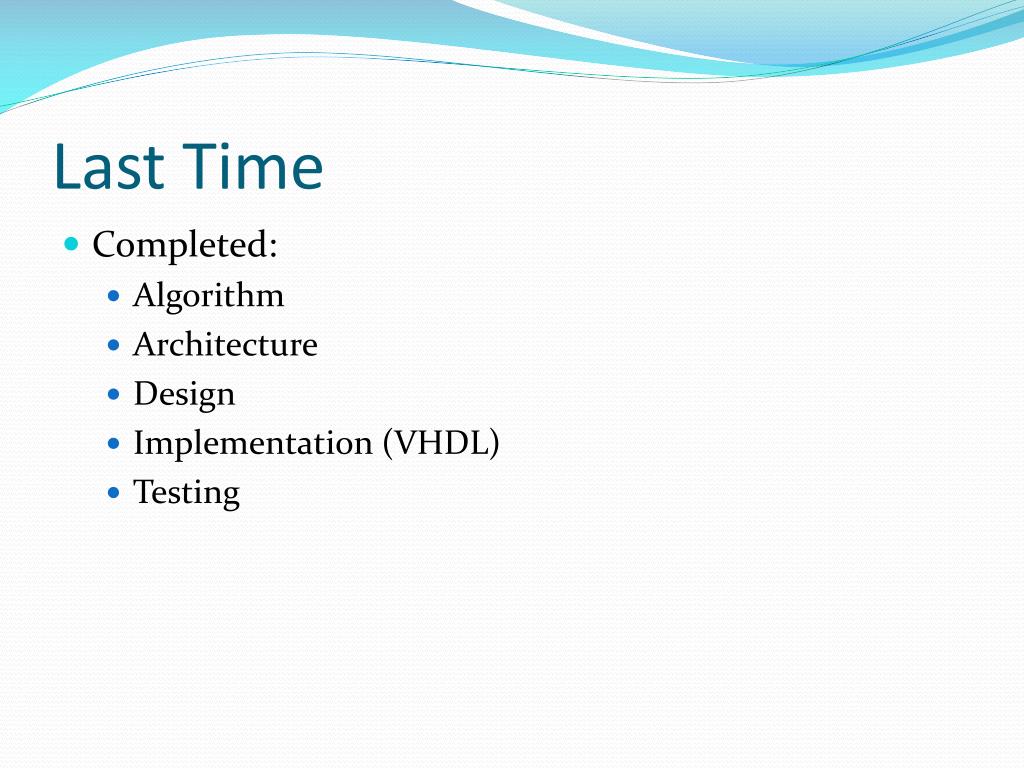 Last Time

- Completed:
  - Algorithm
  - Architecture
  - Design
  - Implementation (VHDL)
  - Testing